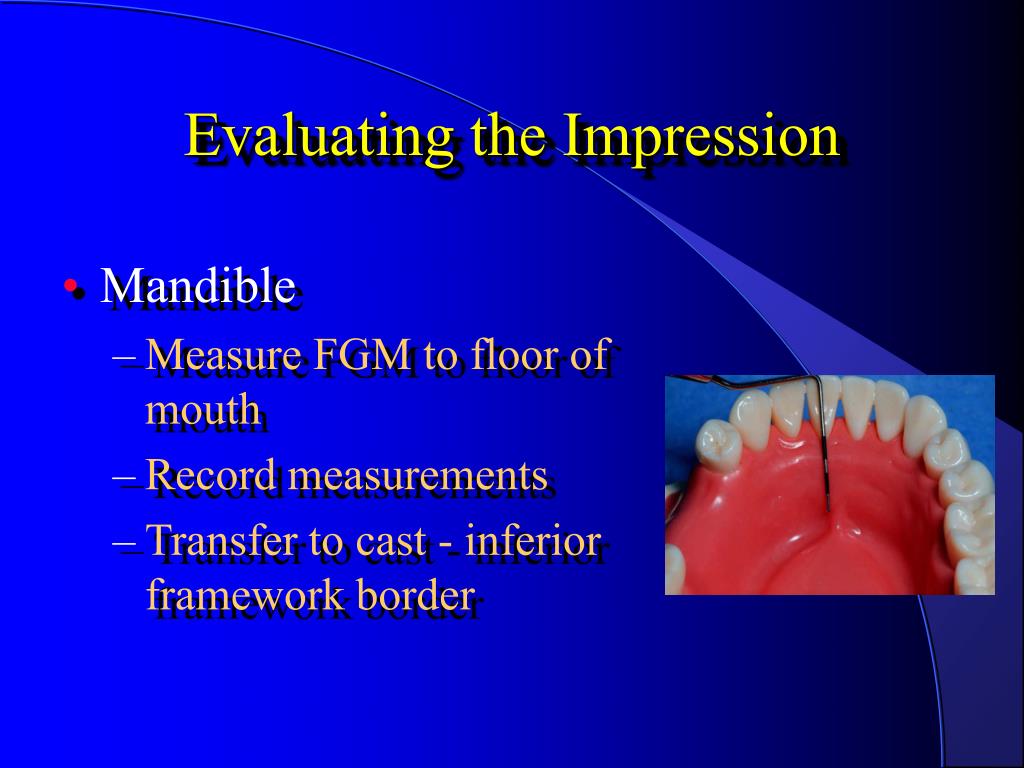 Evaluating the Impression

• Mandible
– Measure FGM to floor of mouth
– Record measurements
– Transfer to cast - inferior framework border